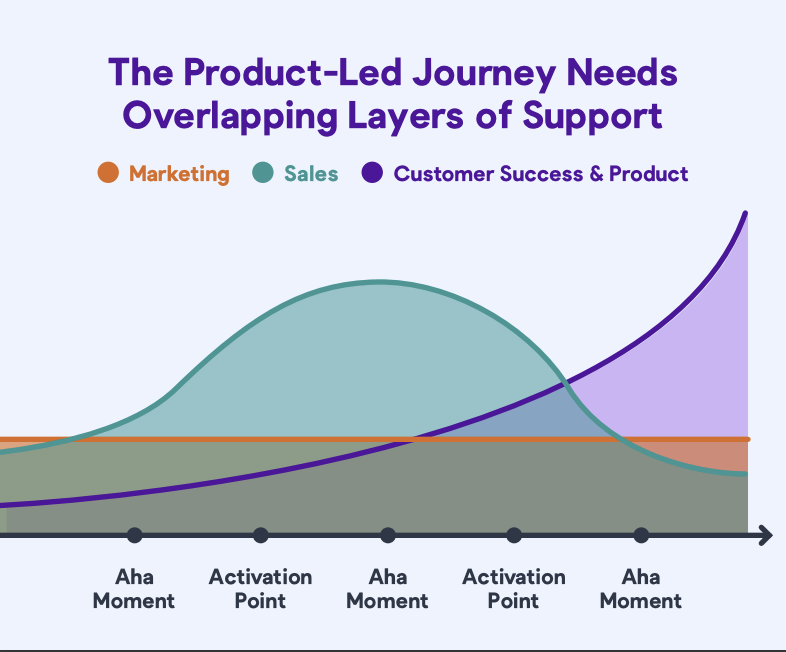 The Product-Led Journey Needs Overlapping Layers of Support

Marketing Sales Customer Success & Product

Aha Moment

Activation Point

Aha Moment

Activation Point

Aha Moment